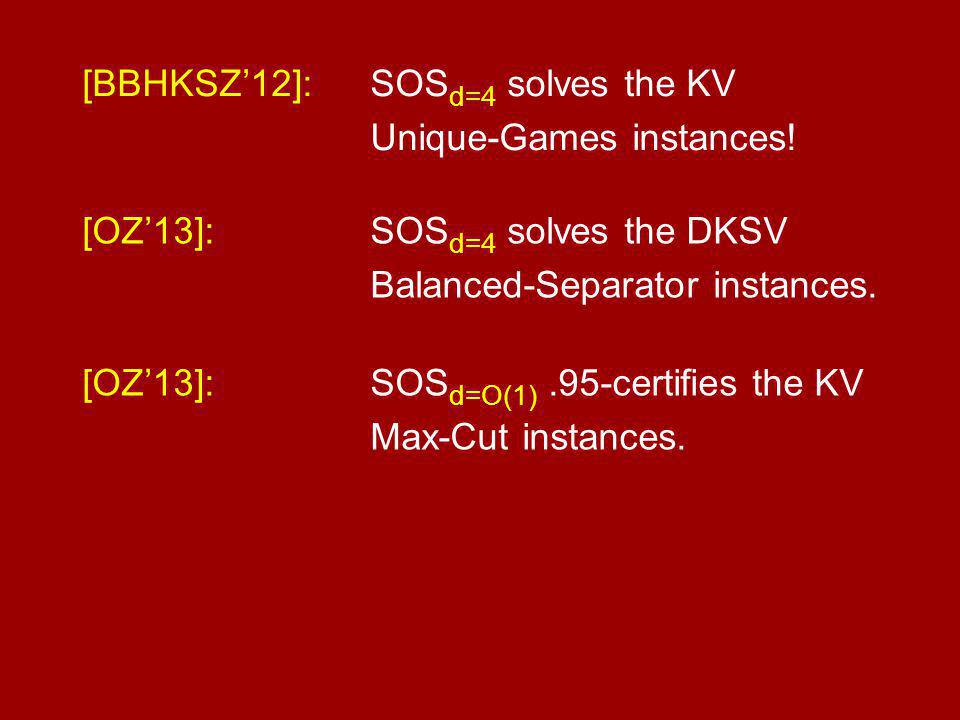 [BBHKSZ’12]: $SOS_{d=4}$ solves the KV Unique-Games instances!

[OZ’13]: $SOS_{d=4}$ solves the DKSV Balanced-Separator instances.

[OZ’13]: $SOS_{d=O(1)}$ .95-certifies the KV Max-Cut instances.